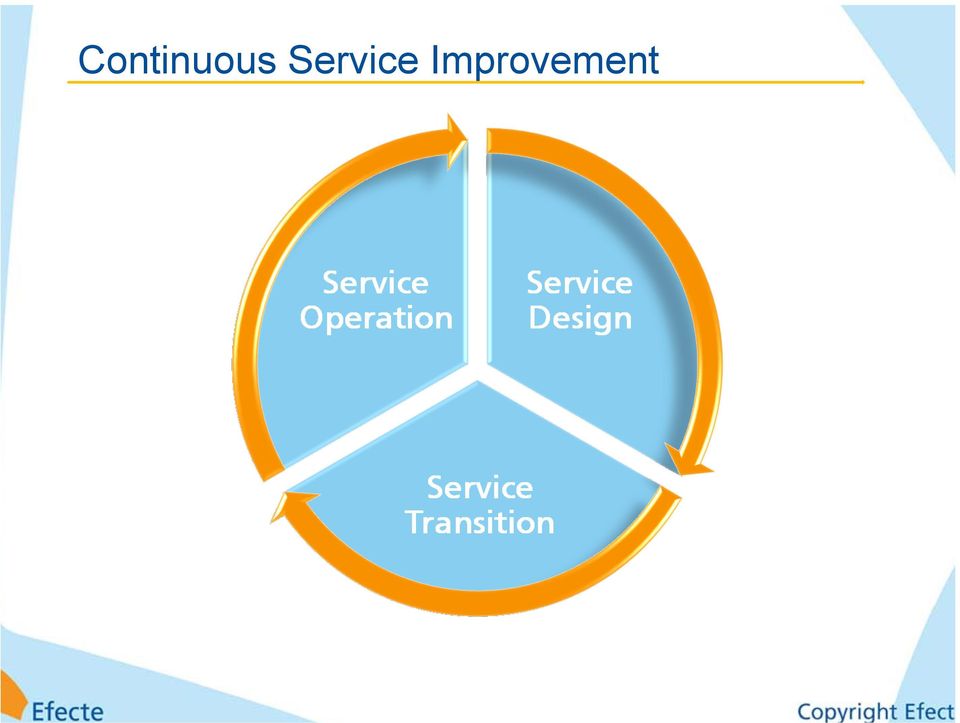 Continuous Service Improvement

Service Operation

Service Design

Service Transition

Efecte

Copyright Efect